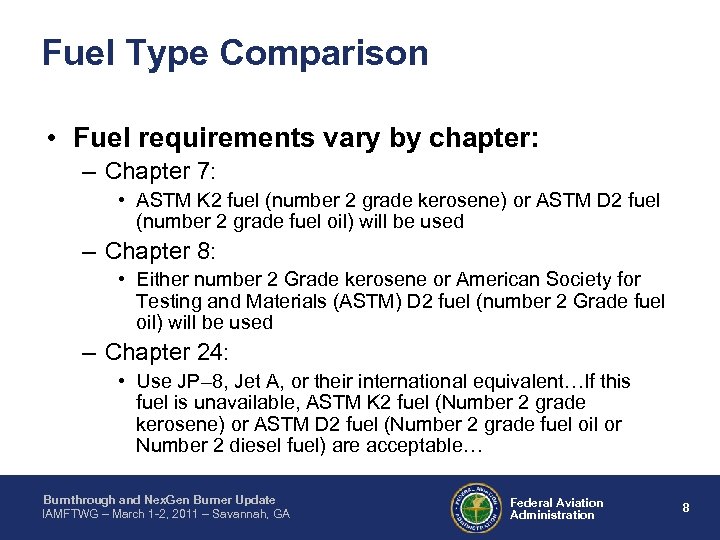 Fuel Type Comparison

• Fuel requirements vary by chapter:

– Chapter 7:

• ASTM K2 fuel (number 2 grade kerosene) or ASTM D2 fuel (number 2 grade fuel oil) will be used

– Chapter 8:

• Either number 2 Grade kerosene or American Society for Testing and Materials (ASTM) D2 fuel (number 2 Grade fuel oil) will be used

– Chapter 24:

• Use JP–8, Jet A, or their international equivalent…If this fuel is unavailable, ASTM K2 fuel (Number 2 grade kerosene) or ASTM D2 fuel (Number 2 grade fuel oil or Number 2 diesel fuel) are acceptable…

Burnthrough and NexGen Burner Update
IAMFTWG – March 1-2, 2011 – Savannah, GA

FEDERAL AVIATION ADMINISTRATION

Federal Aviation Administration

8